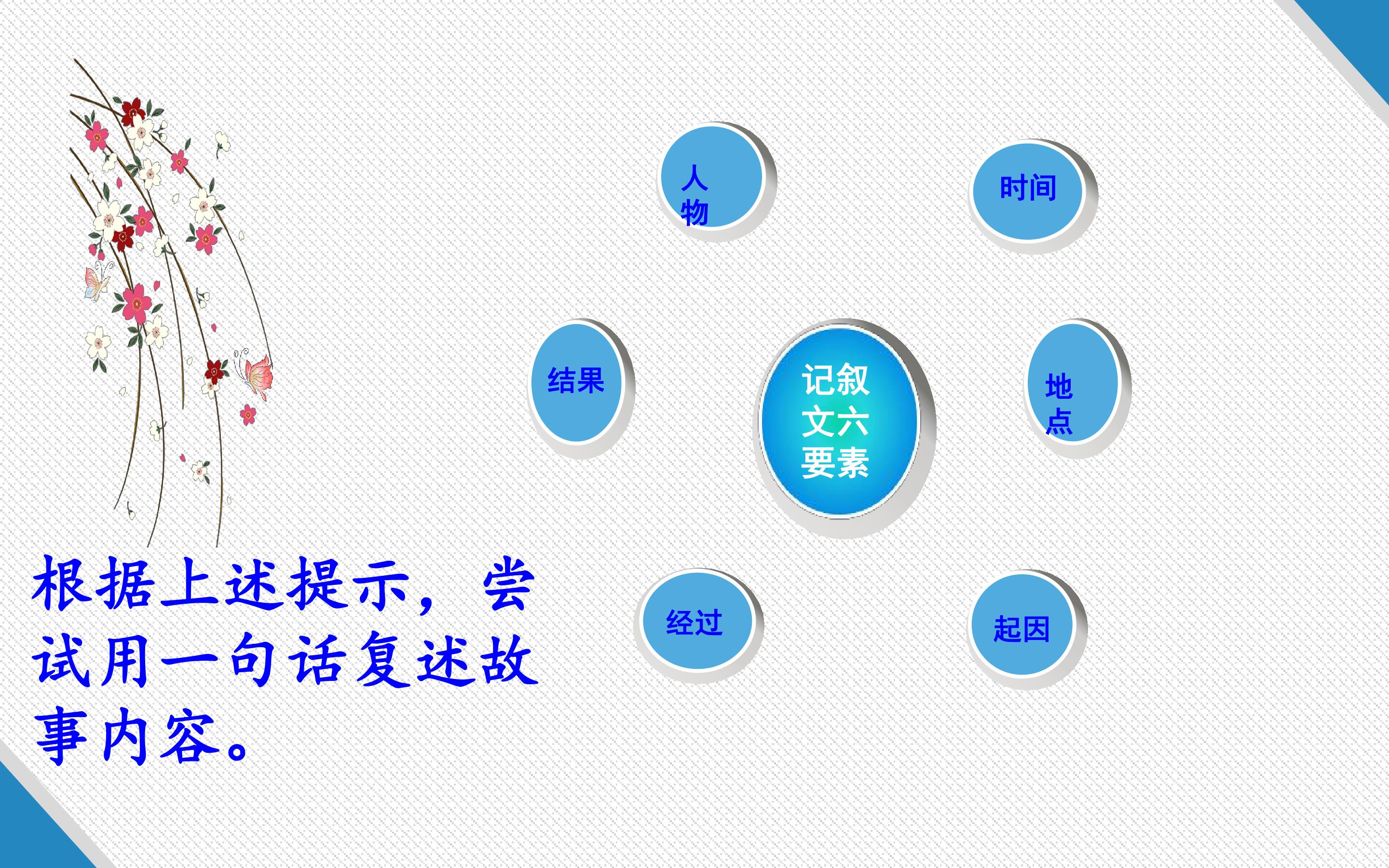 人物

时间

结果

记叙文六要素

地点

经过

起因

根据上述提示，尝试用一句话复述故事内容。